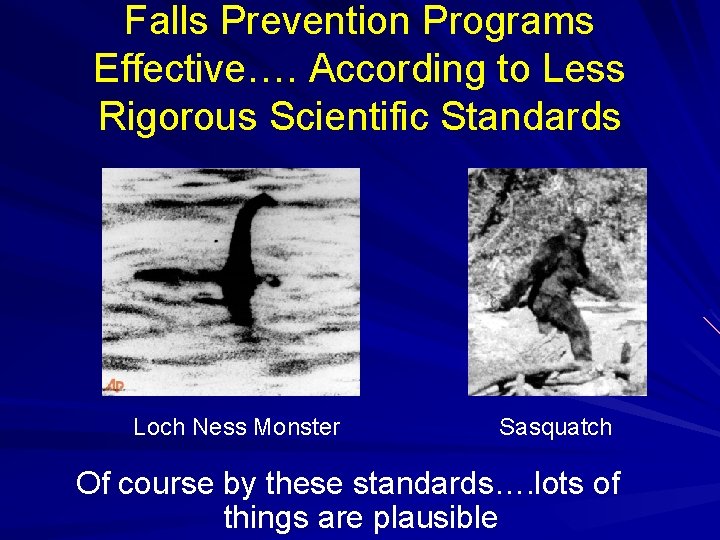 Falls Prevention Programs Effective…. According to Less Rigorous Scientific Standards

AP

Loch Ness Monster

Sasquatch

Of course by these standards….lots of things are plausible